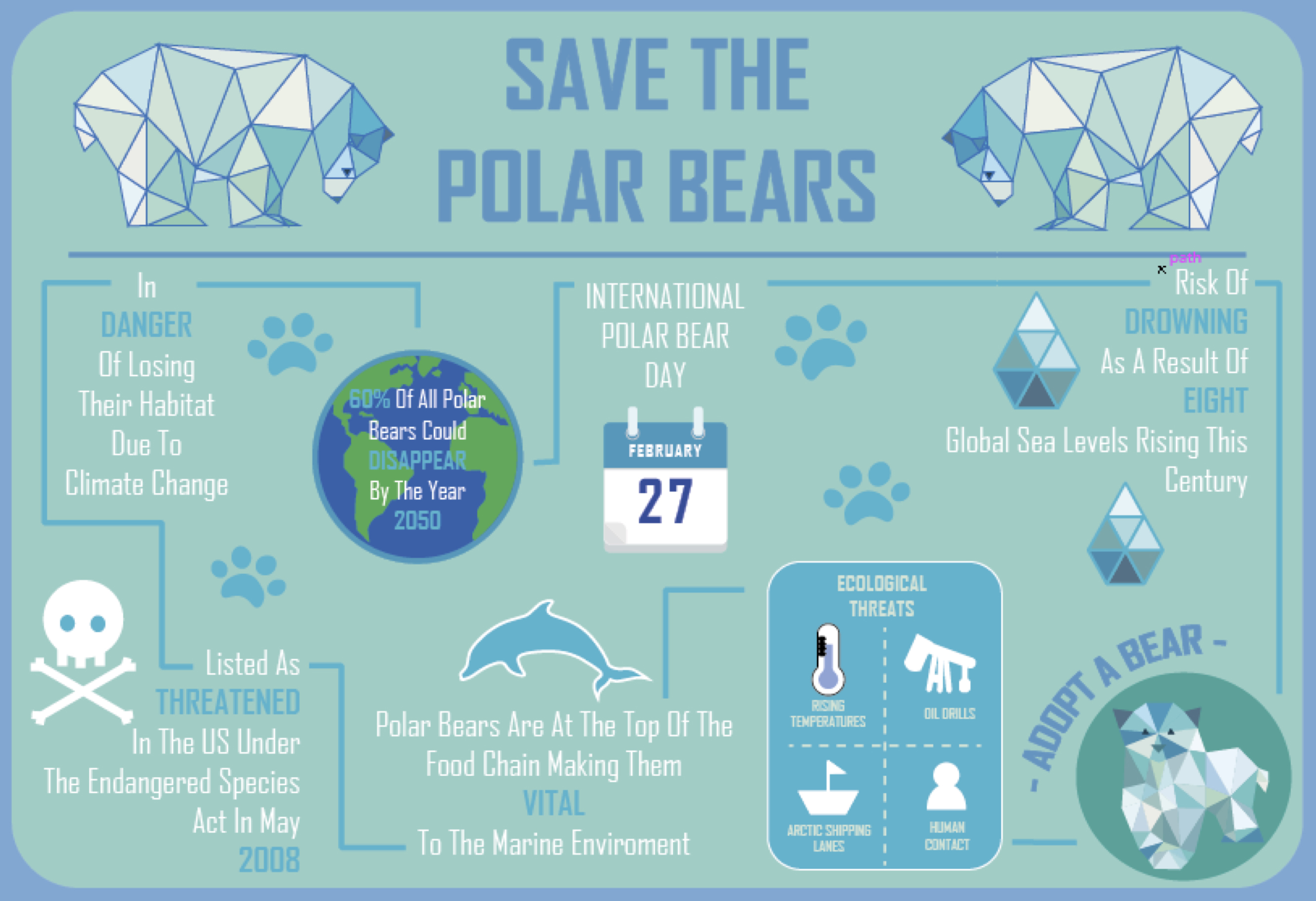 SAVE THE POLAR BEARS

In DANGER Of Losing Their Habitat Due To Climate Change

60% Of All Polar Bears Could DISAPPEAR By The Year 2050

INTERNATIONAL POLAR BEAR DAY

FEBRUARY 27

path

Risk Of DROWNING As A Result Of EIGHT Global Sea Levels Rising This Century

Listed As THREATENED In The US Under The Endangered Species Act In May 2008

Polar Bears Are At The Top Of The Food Chain Making Them VITAL To The Marine Enviroment

ECOLOGICAL THREATS

RISING TEMPERATURES

OIL DRILLS

ARCTIC SHIPPING LANES

HUMAN CONTACT

- ADOPT A BEAR -